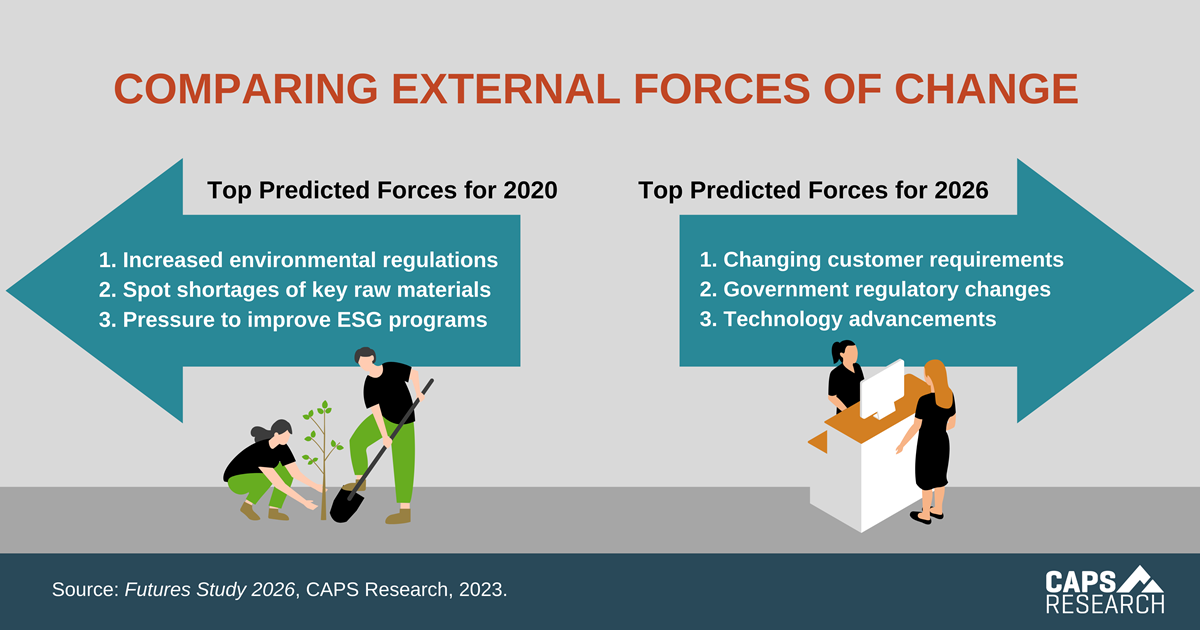 COMPARING EXTERNAL FORCES OF CHANGE

Top Predicted Forces for 2020

1. Increased environmental regulations
2. Spot shortages of key raw materials
3. Pressure to improve ESG programs

Top Predicted Forces for 2026

1. Changing customer requirements
2. Government regulatory changes
3. Technology advancements

Source: Futures Study 2026, CAPS Research, 2023.

CAPS RESEARCH